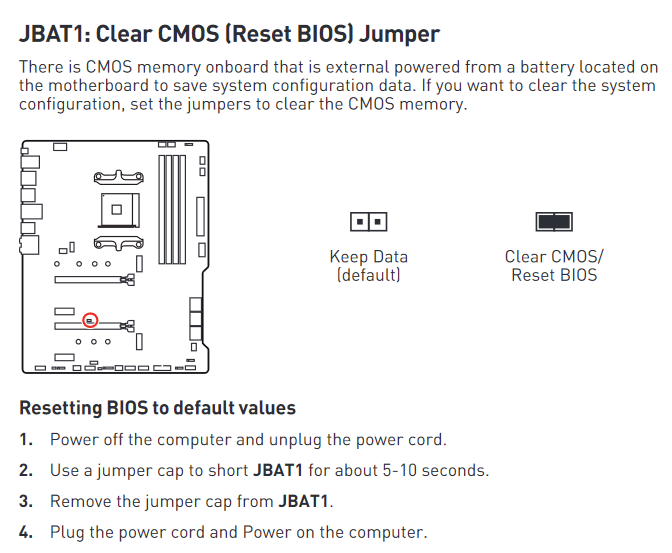 JBAT1: Clear CMOS (Reset BIOS) Jumper

There is CMOS memory onboard that is external powered from a battery located on the motherboard to save system configuration data. If you want to clear the system configuration, set the jumpers to clear the CMOS memory.

Keep Data (default)

Clear CMOS/ Reset BIOS

Resetting BIOS to default values

1. Power off the computer and unplug the power cord.

2. Use a jumper cap to short JBAT1 for about 5-10 seconds.

3. Remove the jumper cap from JBAT1.

4. Plug the power cord and Power on the computer.